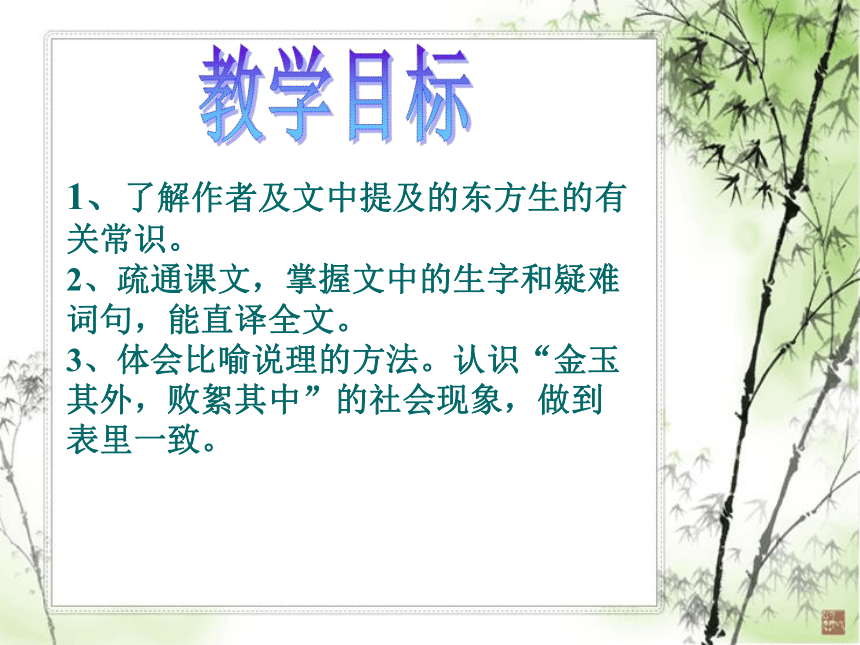 教学目标

1、了解作者及文中提及的东方生的有关常识。
2、疏通课文，掌握文中的生字和疑难词句，能直译全文。
3、体会比喻说理的方法。认识“金玉其外，败絮其中”的社会现象，做到表里一致。